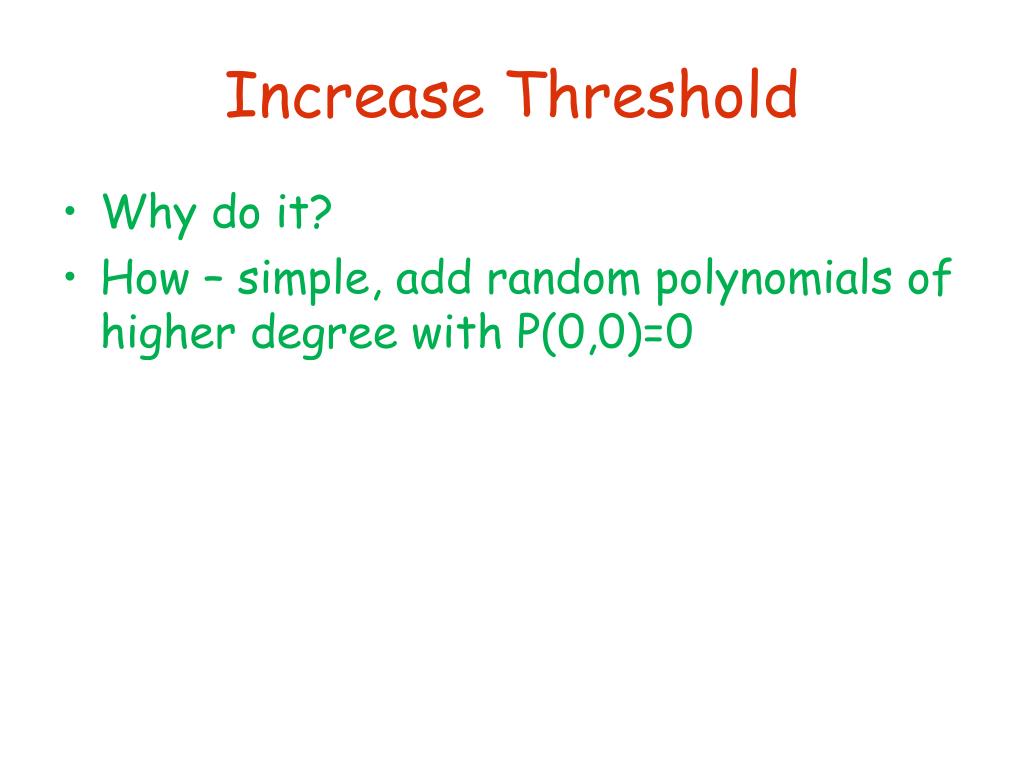 Increase Threshold

• Why do it?
• How – simple, add random polynomials of higher degree with $P(0,0)=0$